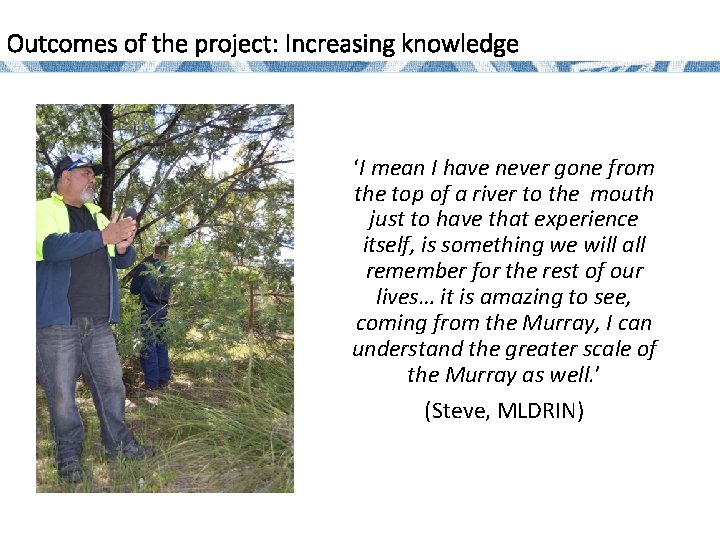 Outcomes of the project: Increasing knowledge

'I mean I have never gone from the top of a river to the mouth just to have that experience itself, is something we will all remember for the rest of our lives… it is amazing to see, coming from the Murray, I can understand the greater scale of the Murray as well.'

(Steve, MLDRIN)